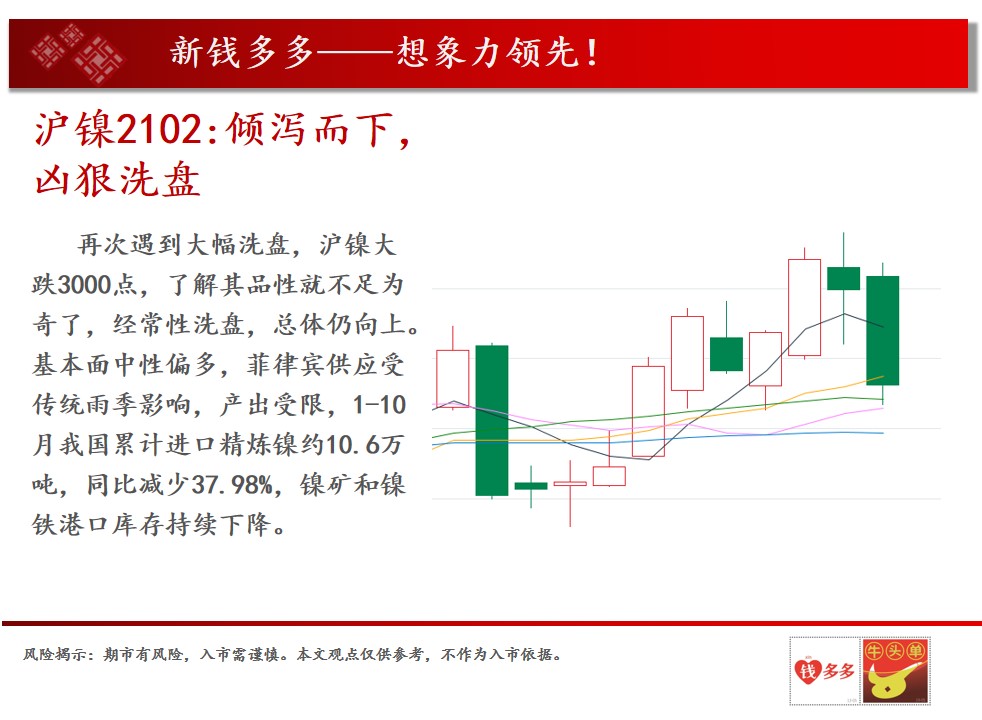 新钱多多——想象力领先！

沪镍2102:倾泻而下，凶狠洗盘

再次遇到大幅洗盘，沪镍大跌3000点，了解其品性就不足为奇了，经常性洗盘，总体仍向上。基本面中性偏多，菲律宾供应受传统雨季影响，产出受限，1-10月我国累计进口精炼镍约10.6万吨，同比减少37.98%，镍矿和镍铁港口库存持续下降。

风险揭示：期市有风险，入市需谨慎。本文观点仅供参考，不作为入市依据。

钱多多 牛头单